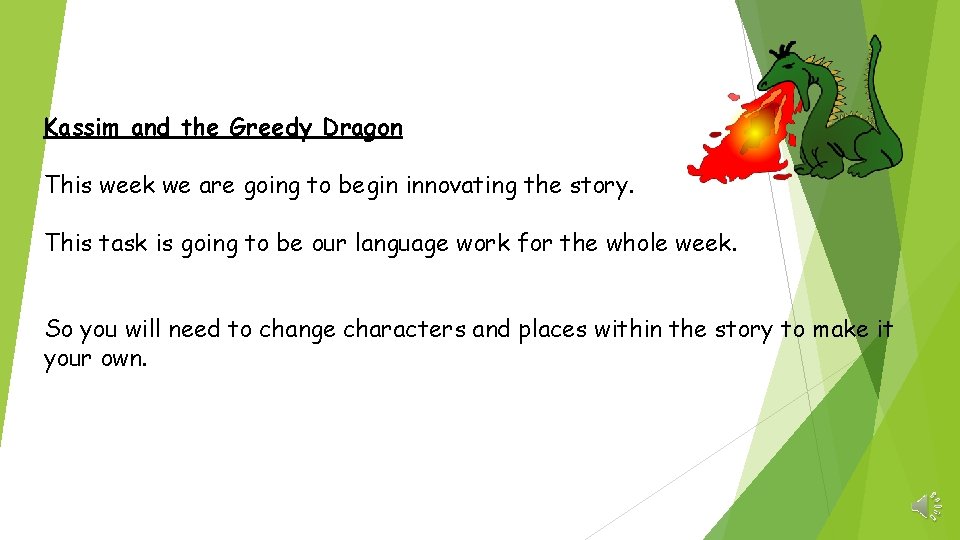 Kassim and the Greedy Dragon

This week we are going to begin innovating the story.

This task is going to be our language work for the whole week.

So you will need to change characters and places within the story to make it your own.